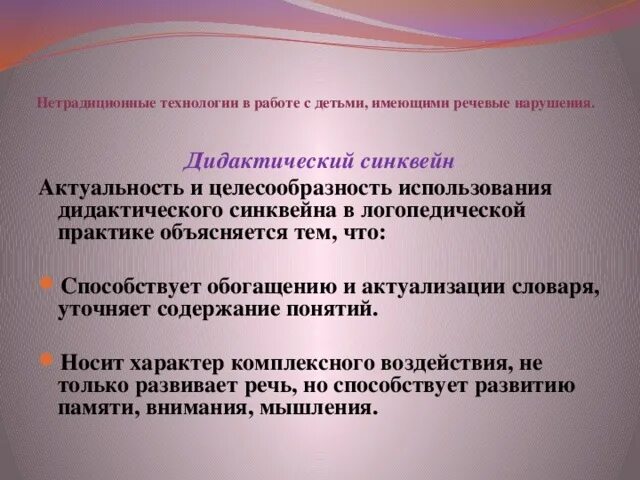 Нетрадиционные технологии в работе с детьми, имеющими речевые нарушения.

Дидактический синквейн

Актуальность и целесообразность использования дидактического синквейна в логопедической практике объясняется тем, что:

Способствует обогащению и актуализации словаря, уточняет содержание понятий.

Носит характер комплексного воздействия, не только развивает речь, но способствует развитию памяти, внимания, мышления.